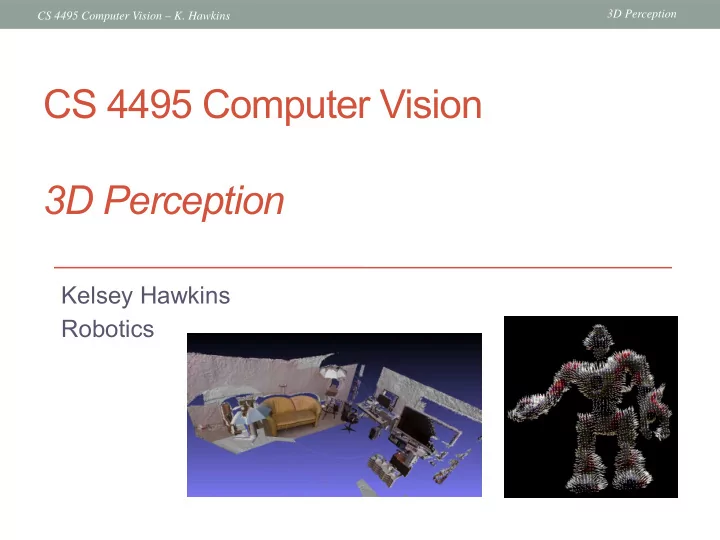 CS 4495 Computer Vision – K. Hawkins

3D Perception

CS 4495 Computer Vision

3D Perception

Kelsey Hawkins
Robotics